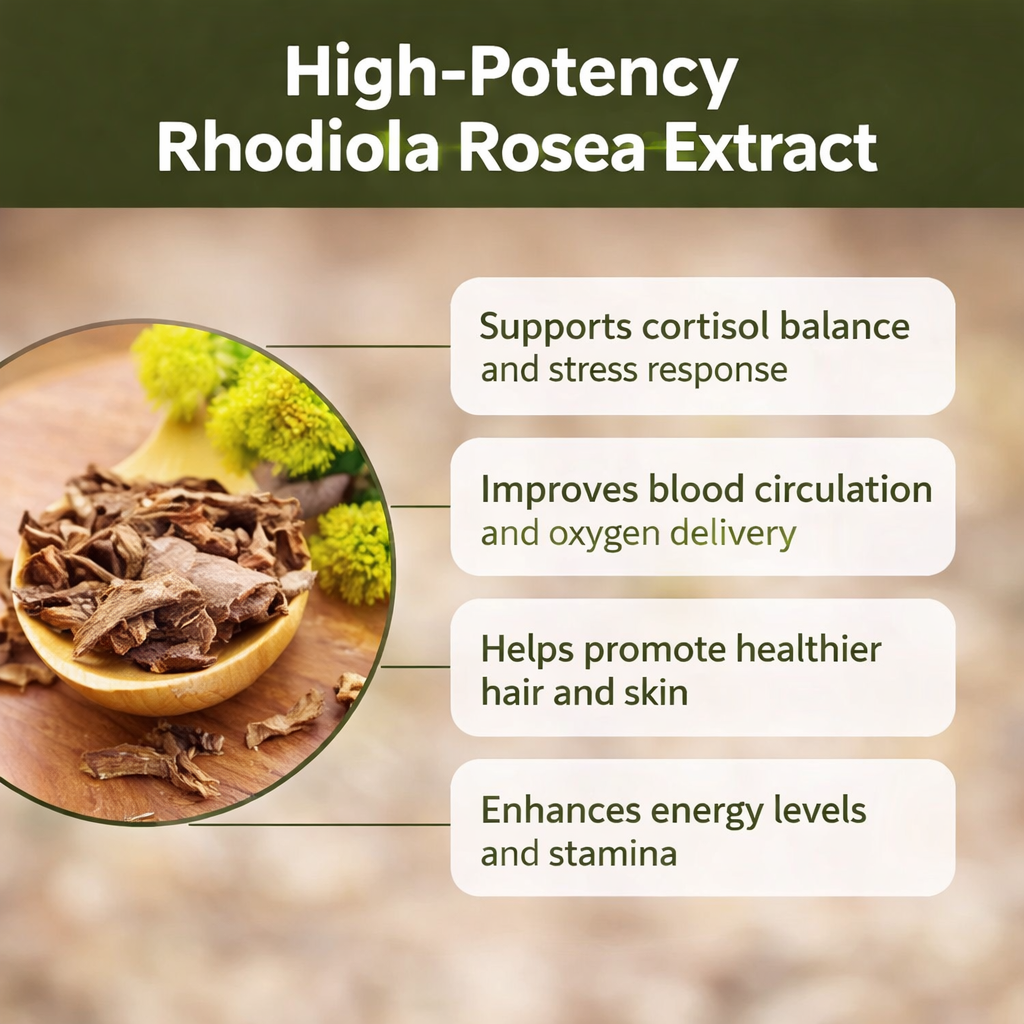 High-Potency
Rhodiola Rosea Extract

Supports cortisol balance and stress response

Improves blood circulation and oxygen delivery

Helps promote healthier hair and skin

Enhances energy levels and stamina